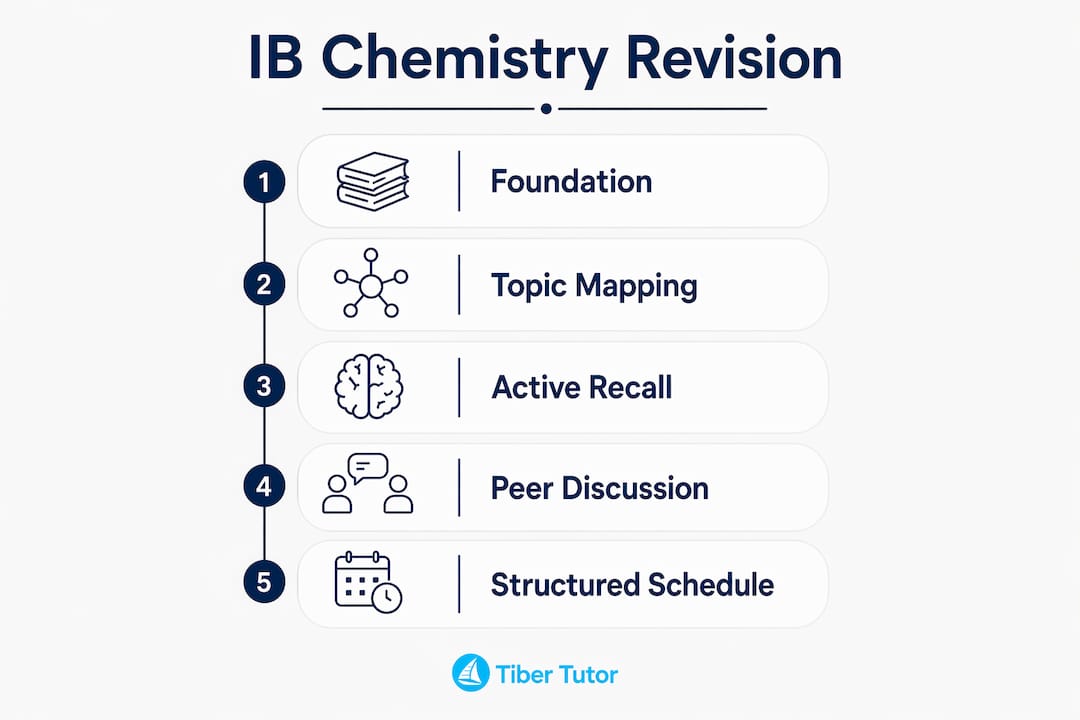 IB Chemistry Revision

1 Foundation

2 Topic Mapping

3 Active Recall

4 Peer Discussion

5 Structured Schedule

Tiber Tutor